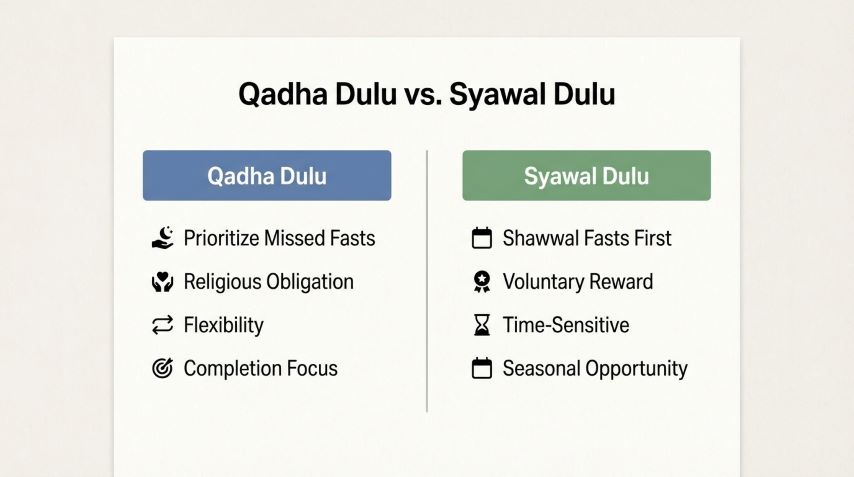 Qadha Dulu vs. Syawal Dulu

Qadha Dulu

Prioritize Missed Fasts

Religious Obligation

Flexibility

Completion Focus

Syawal Dulu

Shawwal Fasts First

Voluntary Reward

Time-Sensitive

Seasonal Opportunity